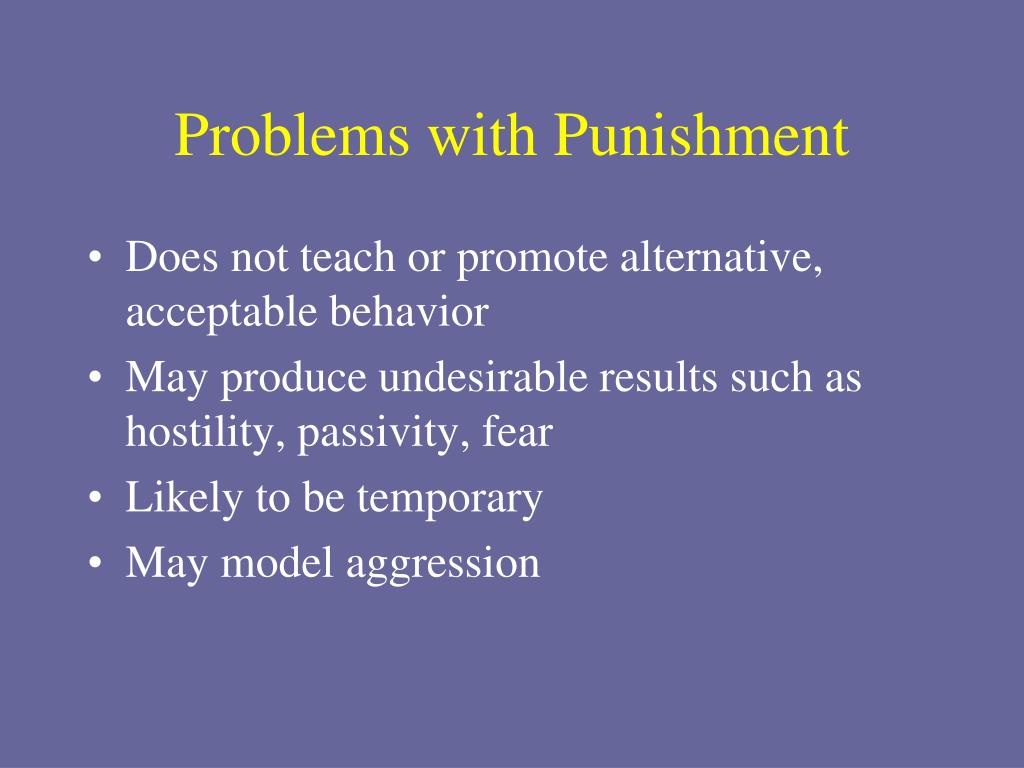 Problems with Punishment

• Does not teach or promote alternative, acceptable behavior
• May produce undesirable results such as hostility, passivity, fear
• Likely to be temporary
• May model aggression